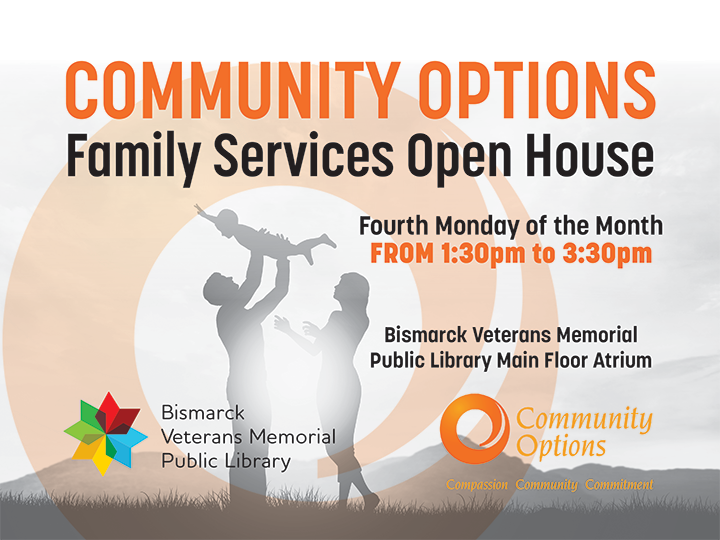 COMMUNITY OPTIONS
Family Services Open House

Fourth Monday of the Month
FROM 1:30pm to 3:30pm

Bismarck Veterans Memorial Public Library Main Floor Atrium

Bismarck
Veterans Memorial
Public Library

Community
Options

Compassion Community Commitment